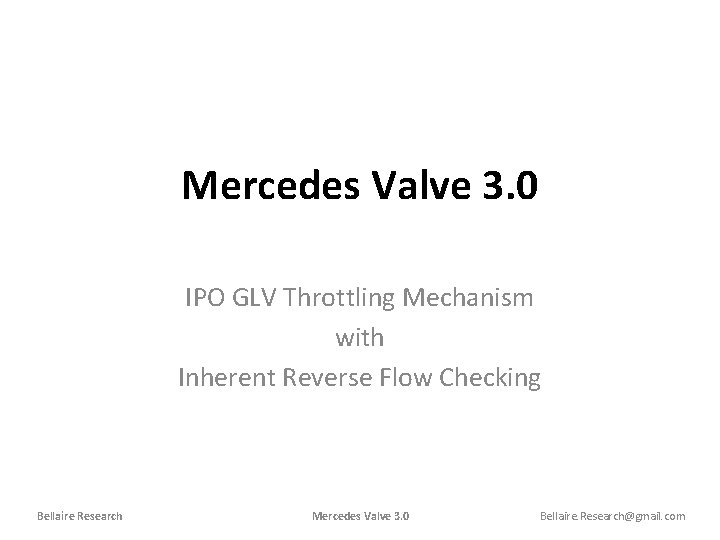 Mercedes Valve 3.0

IPO GLV Throttling Mechanism
with
Inherent Reverse Flow Checking

Bellaire Research

Mercedes Valve 3.0

Bellaire.Research@gmail.com